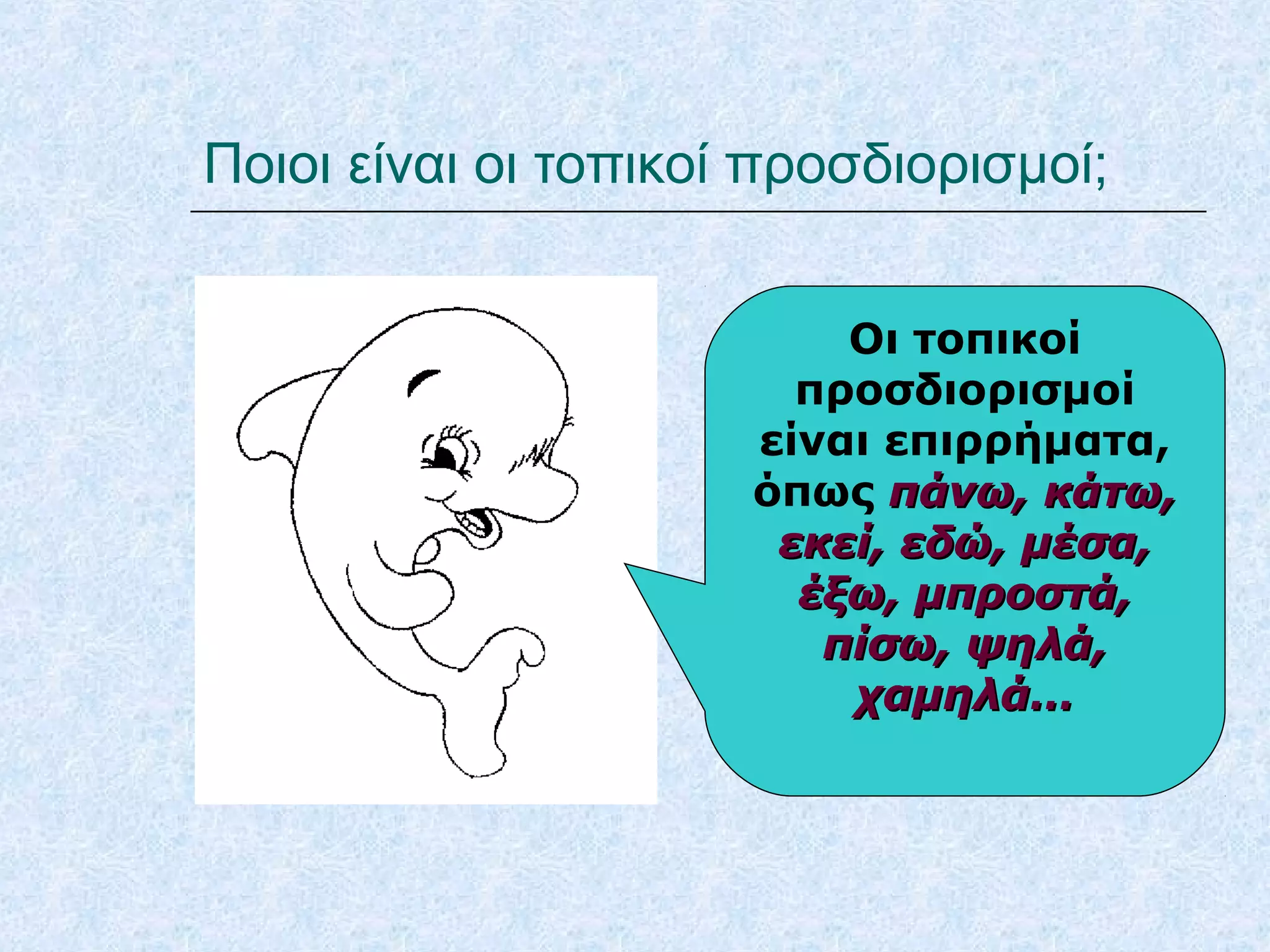 Ποιοι είναι οι τοπικοί προσδιορισμοί;

Οι τοπικοί προσδιορισμοί είναι επιρρήματα, όπως πάνω, κάτω, εκεί, εδώ, μέσα, έξω, μπροστά, πίσω, ψηλά, χαμηλά…